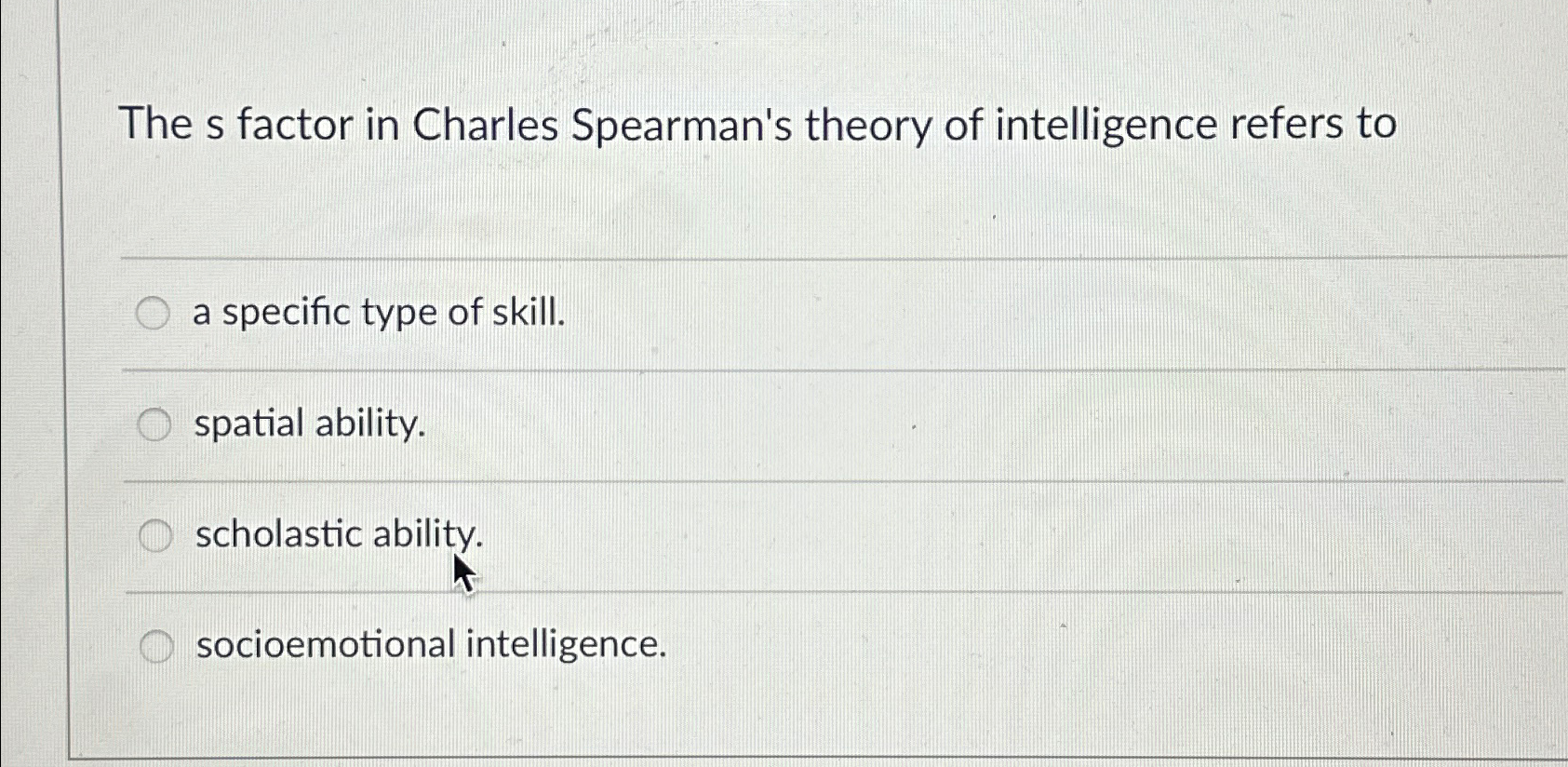 The s factor in Charles Spearman's theory of intelligence refers to

a specific type of skill.

spatial ability.

scholastic ability.

socioemotional intelligence.